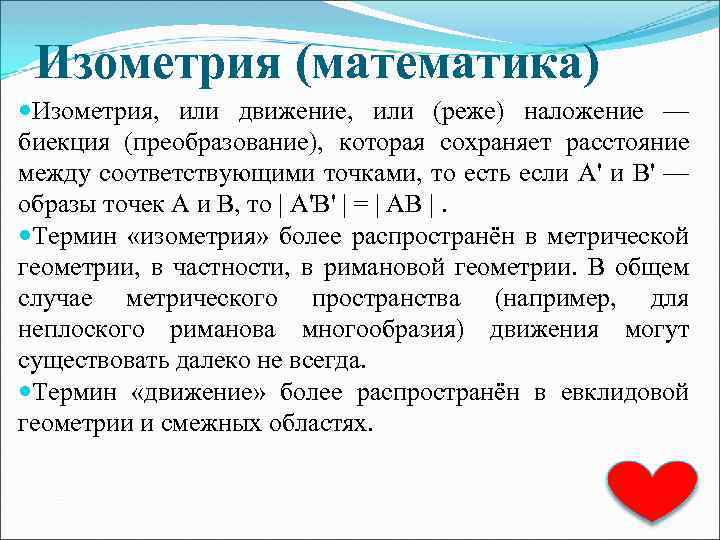 Изометрия (математика)

Изометрия, или движение, или (реже) наложение — биекция (преобразование), которая сохраняет расстояние между соответствующими точками, то есть если A' и B' — образы точек A и B, то | A'B' | = | AB | .

Термин «изометрия» более распространён в метрической геометрии, в частности, в римановой геометрии. В общем случае метрического пространства (например, для неплоского риманова многообразия) движения могут существовать далеко не всегда.

Термин «движение» более распространён в евклидовой геометрии и смежных областях.